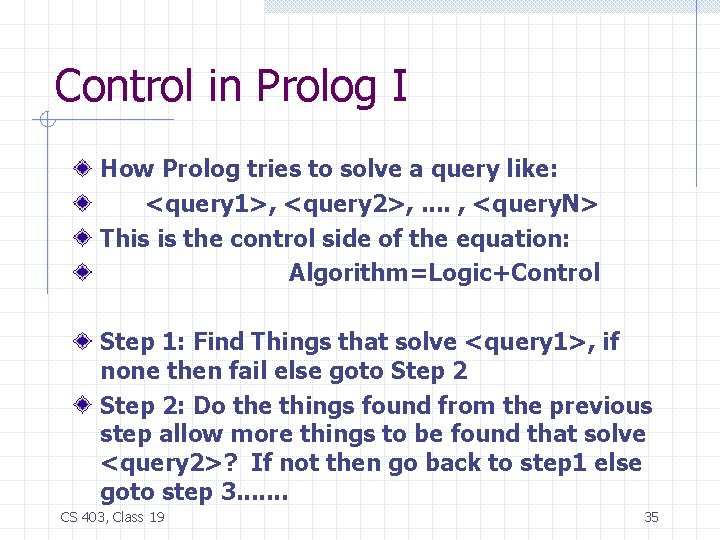 Control in Prolog I

How Prolog tries to solve a query like:

<query1>, <query2>, .... , <queryN>

This is the control side of the equation:

Algorithm=Logic+Control

Step 1: Find Things that solve <query1>, if none then fail else goto Step 2

Step 2: Do the things found from the previous step allow more things to be found that solve <query2>? If not then go back to step1 else goto step 3.......

CS 403, Class 19

35